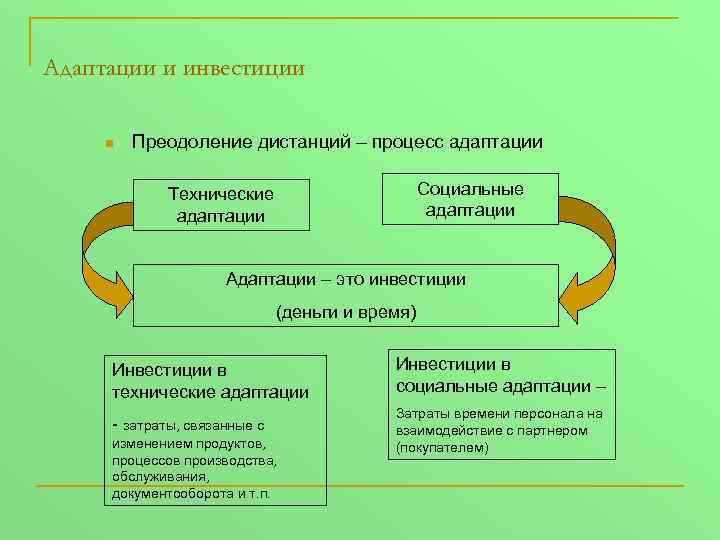 Адаптации и инвестиции

Преодоление дистанций – процесс адаптации

Технические адаптации

Социальные адаптации

Адаптации – это инвестиции

(деньги и время)

Инвестиции в технические адаптации

- затраты, связанные с изменением продуктов, процессов производства, обслуживания, документооборота и т.п.

Инвестиции в социальные адаптации –

Затраты времени персонала на взаимодействие с партнером (покупателем)